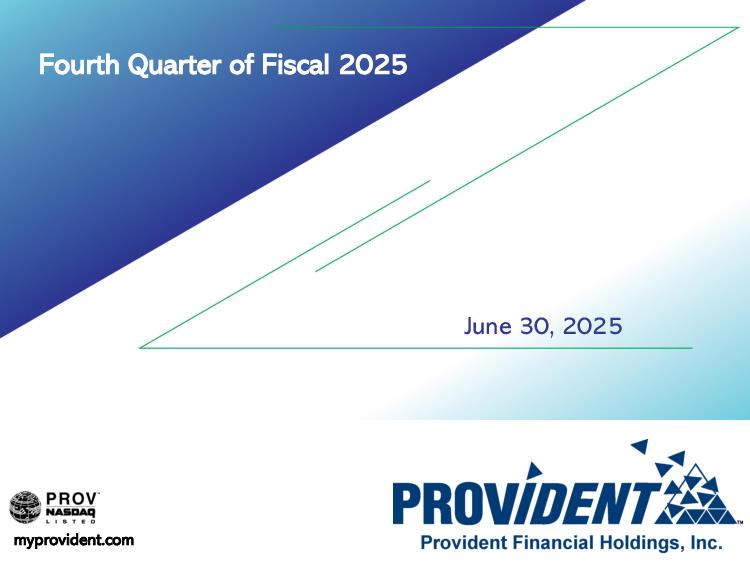 Fourth Quarter of Fiscal 2025

June 30, 2025

PROV
NASDAQ
LISTED

myprovident.com

PROVIDENT
Provident Financial Holdings, Inc.